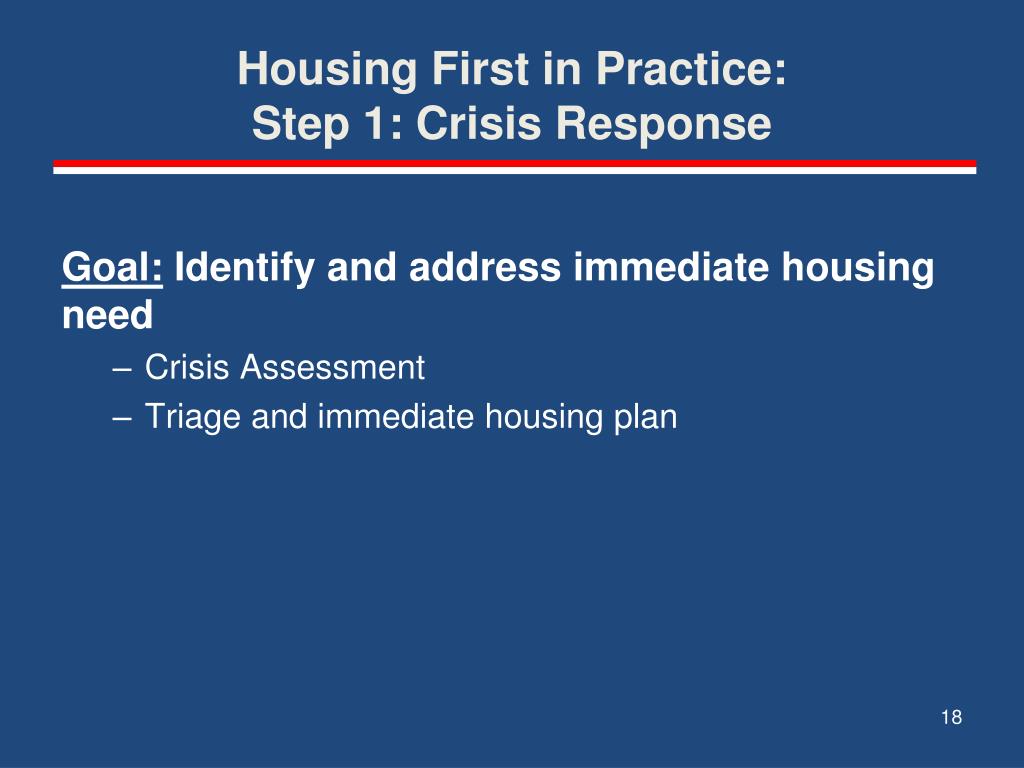 Housing First in Practice:
Step 1: Crisis Response

Goal: Identify and address immediate housing need

– Crisis Assessment
– Triage and immediate housing plan

18